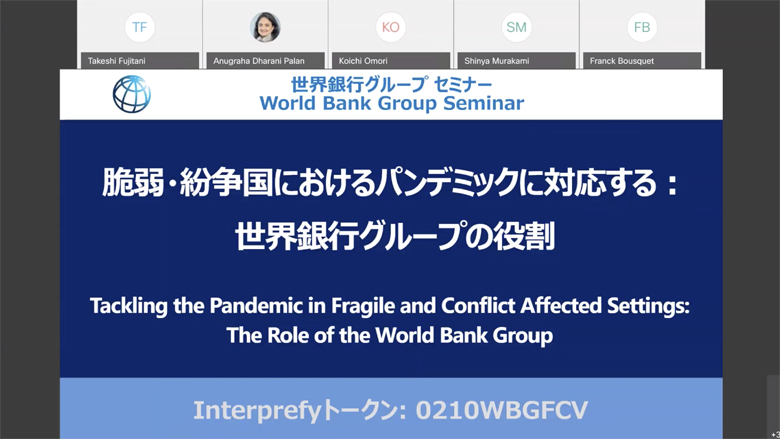 TF
Takeshi Fujitani

Anugraha Dharani Palan

KO
Koichi Omori

SM
Shinya Murakami

FB
Franck Bousquet

世界銀行グループ セミナー
World Bank Group Seminar

脆弱・紛争国におけるパンデミックに対応する：
世界銀行グループの役割

Tackling the Pandemic in Fragile and Conflict Affected Settings:
The Role of the World Bank Group

Interprefyトークン: 0210WBGFCV

+3